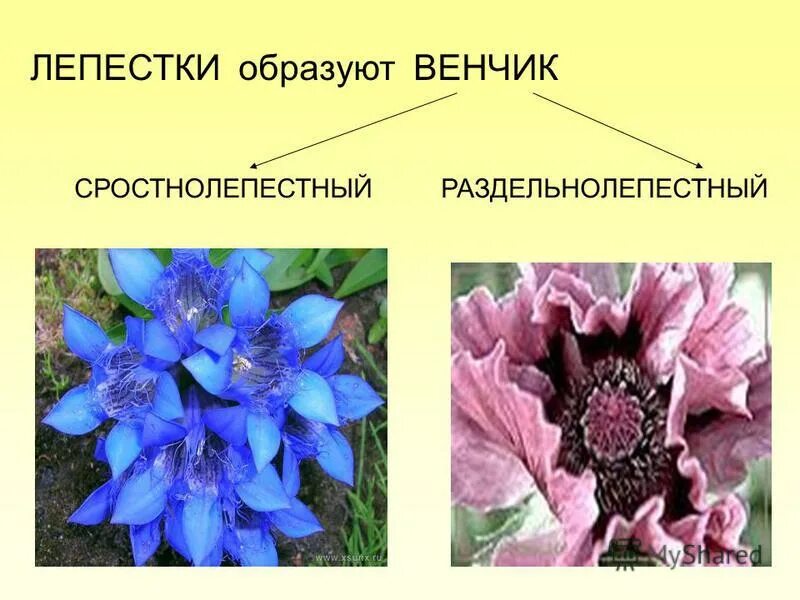 ЛЕПЕСТКИ образуют ВЕНЧИК

СРОСТНОЛЕПЕСТНЫЙ

РАЗДЕЛЬНОЛЕПЕСТНЫЙ

www.xsunx.ru

MyShared